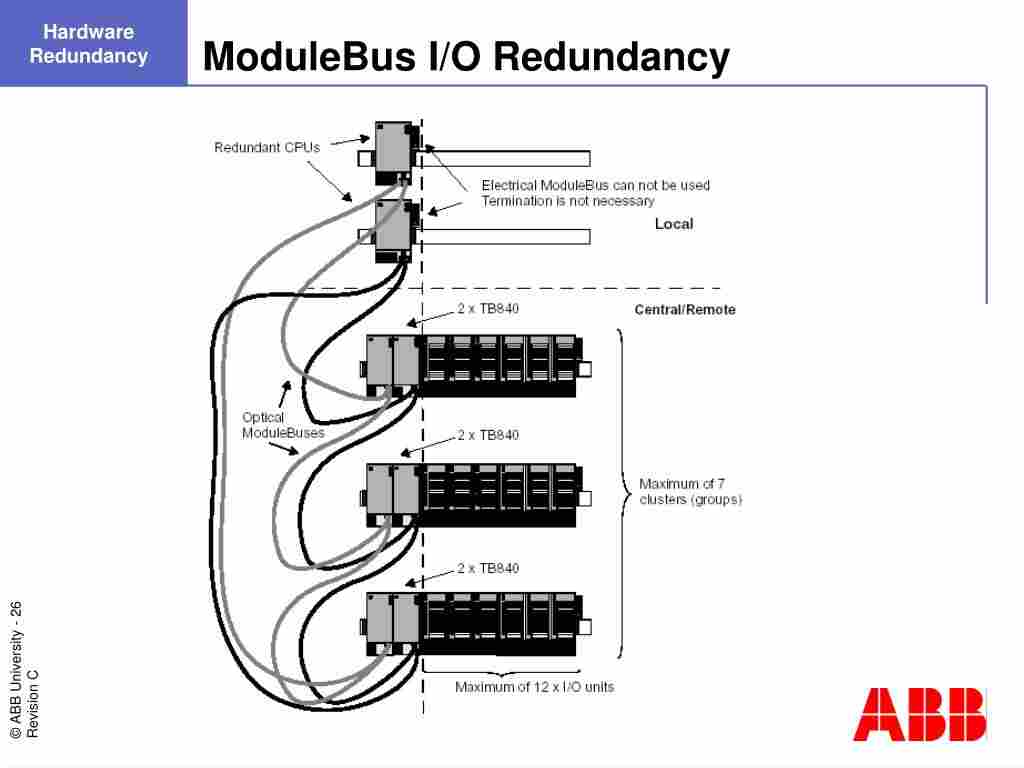 Hardware Redundancy

ModuleBus I/O Redundancy

Redundant CPUs

Electrical ModuleBus can not be used
Termination is not necessary

Local

2 x TB840

Central/Remote

Optical ModuleBuses

2 x TB840

Maximum of 7 clusters (groups)

2 x TB840

Maximum of 12 x I/O units

© ABB University - 26
Revision C

ABB